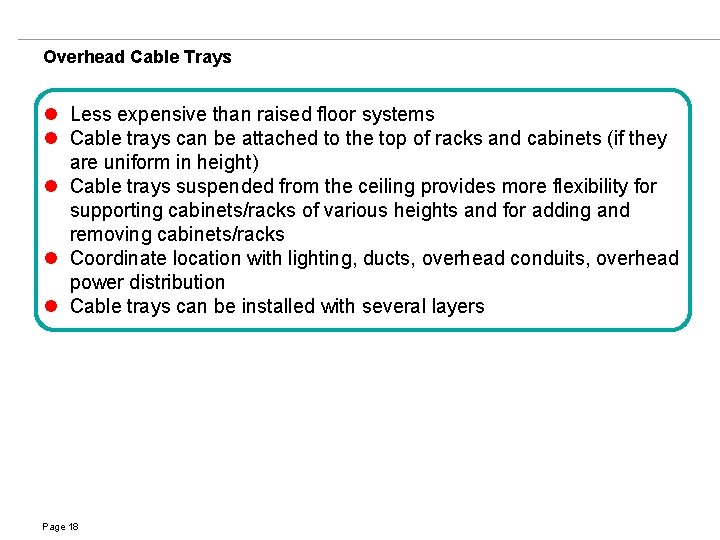 Overhead Cable Trays

- Less expensive than raised floor systems
- Cable trays can be attached to the top of racks and cabinets (if they are uniform in height)
- Cable trays suspended from the ceiling provides more flexibility for supporting cabinets/racks of various heights and for adding and removing cabinets/racks
- Coordinate location with lighting, ducts, overhead conduits, overhead power distribution
- Cable trays can be installed with several layers

Page 18